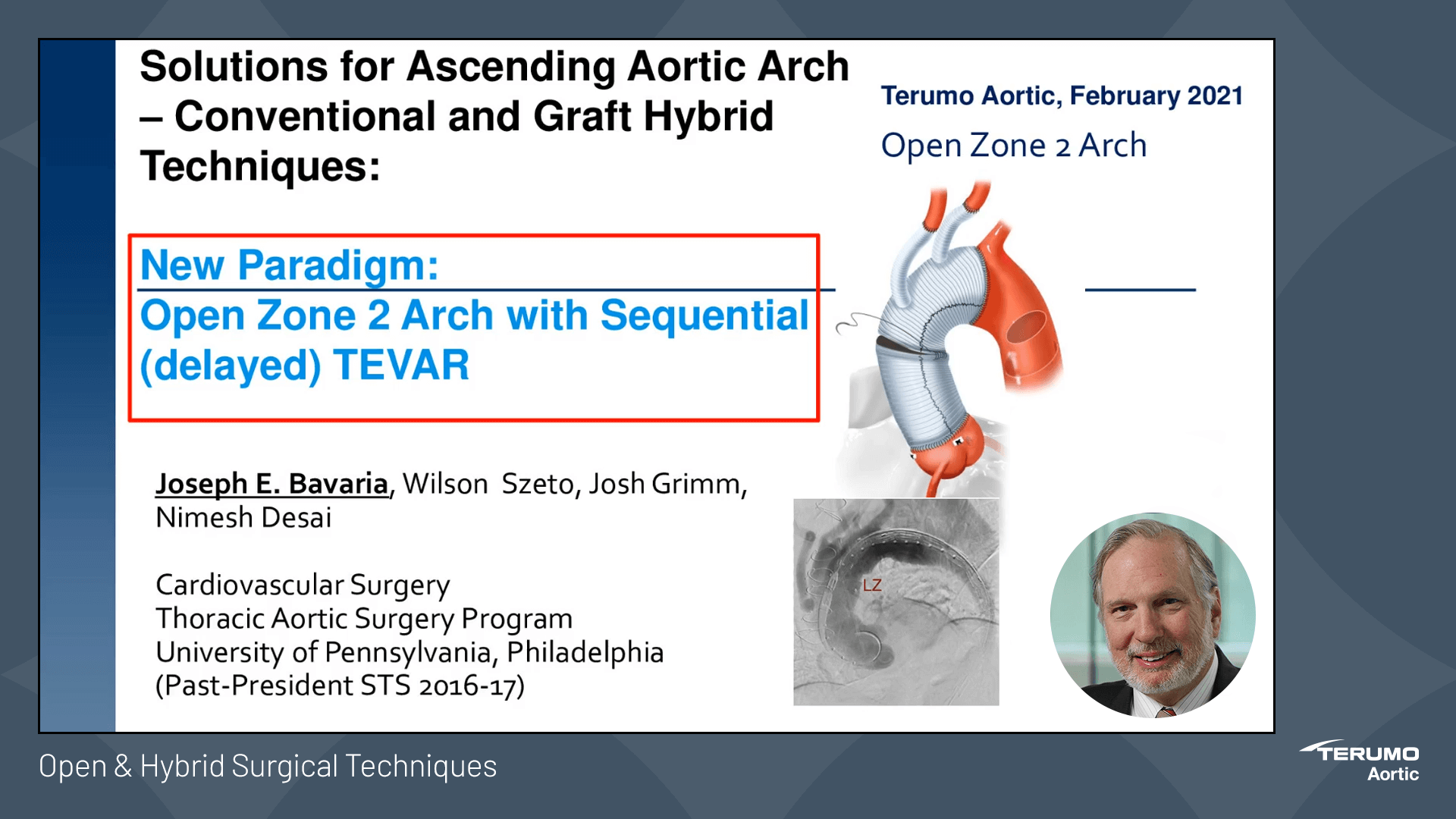 Solutions for Ascending Aortic Arch – Conventional and Graft Hybrid Techniques:

Terumo Aortic, February 2021

Open Zone 2 Arch

New Paradigm:
Open Zone 2 Arch with Sequential (delayed) TEVAR

Joseph E. Bavaria, Wilson Szeto, Josh Grimm, Nimesh Desai

Cardiovascular Surgery
Thoracic Aortic Surgery Program
University of Pennsylvania, Philadelphia
(Past-President STS 2016-17)

LZ

Open & Hybrid Surgical Techniques

TERUMO
Aortic